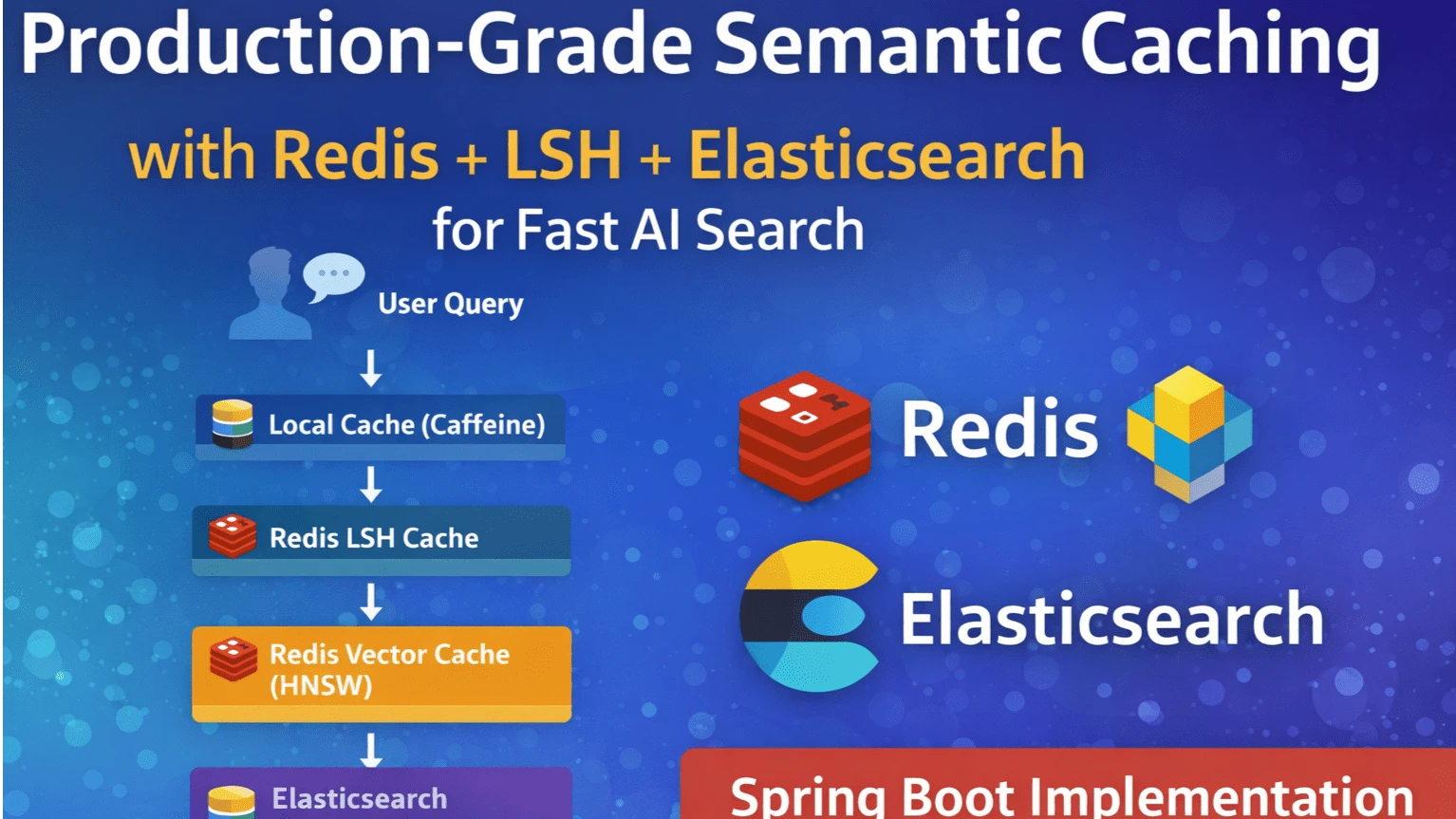 Production-Grade Semantic Caching

with Redis + LSH + Elasticsearch

for Fast AI Search

User Query

Local Cache (Caffeine)

Redis LSH Cache

Redis Vector Cache (HNSW)

Elasticsearch

Redis

Elasticsearch

Spring Boot Implementation